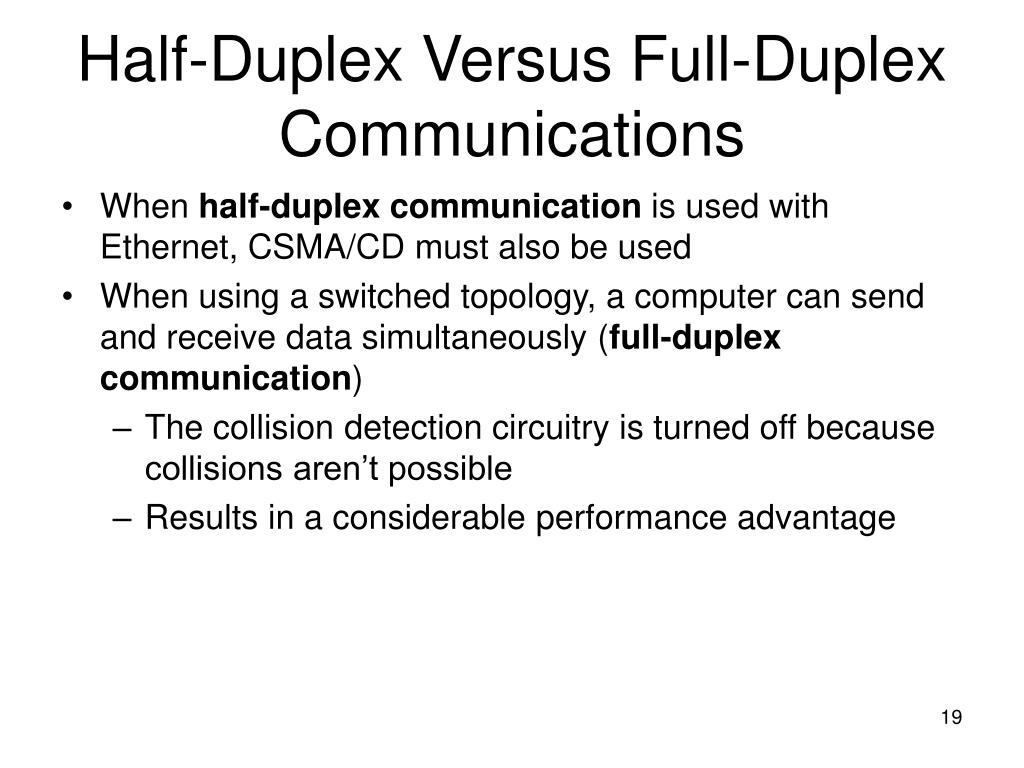 Half-Duplex Versus Full-Duplex Communications

• When half-duplex communication is used with Ethernet, CSMA/CD must also be used
• When using a switched topology, a computer can send and receive data simultaneously (full-duplex communication)
– The collision detection circuitry is turned off because collisions aren’t possible
– Results in a considerable performance advantage

19